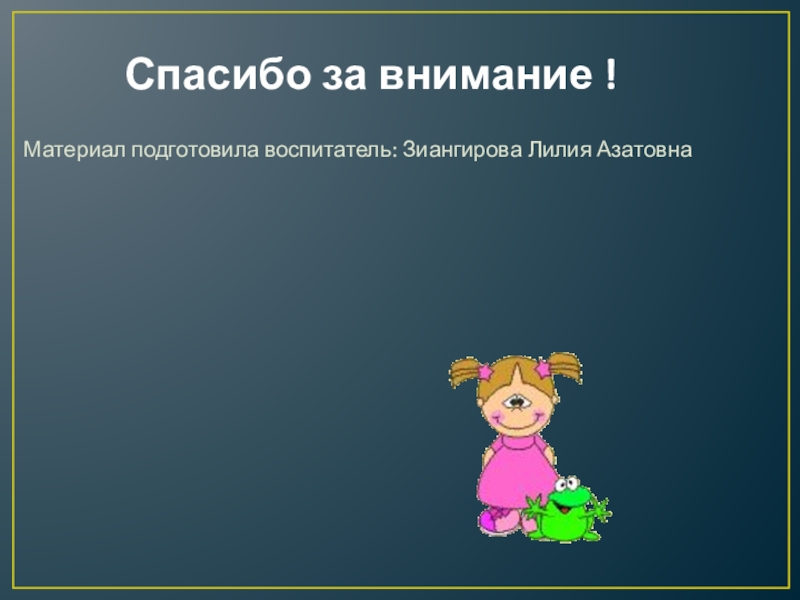 Спасибо за внимание !

Материал подготовила воспитатель: Зиангирова Лилия Азатовна